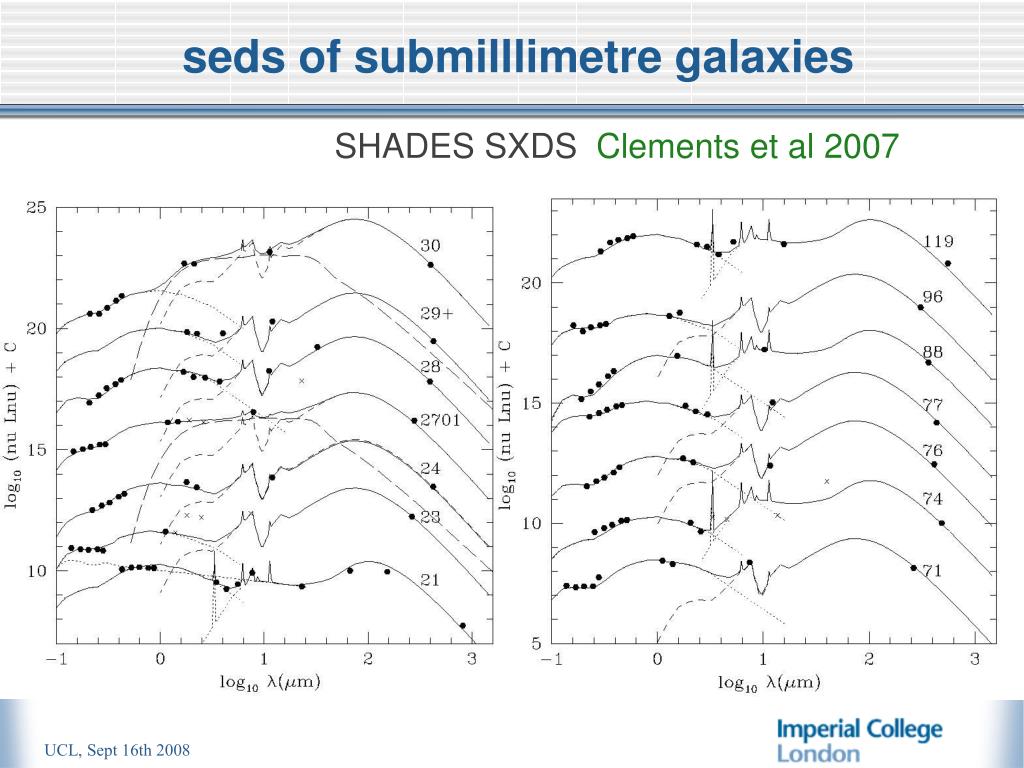 seds of submilllimetre galaxies

SHADES SXDS Clements et al 2007

25
20
15
10
$\log_{10}$ (nu Lnu) + C
30
29+
28
2701
24
23
21
−1 0 1 2 3
$\log_{10}$ $\lambda(\mu m)$

20
15
10
5
$\log_{10}$ (nu Lnu) + C
119
96
88
77
76
74
71
−1 0 1 2 3
$\log_{10}$ $\lambda(\mu m)$

UCL, Sept 16th 2008

Imperial College London